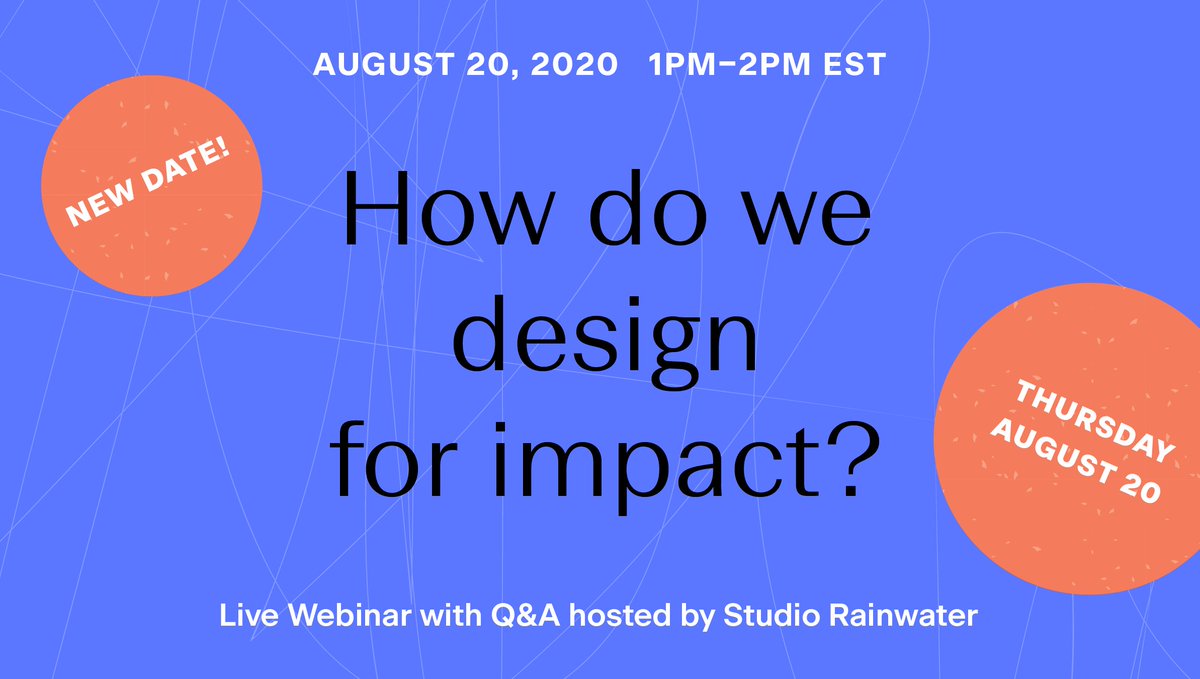 AUGUST 20, 2020 1PM–2PM EST

NEW DATE!

How do we design for impact?

THURSDAY AUGUST 20

Live Webinar with Q&A hosted by Studio Rainwater